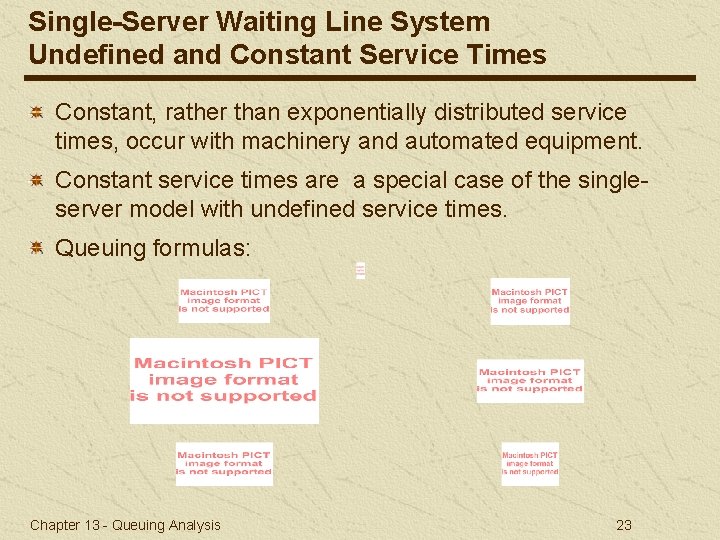 Single-Server Waiting Line System
Undefined and Constant Service Times

Constant, rather than exponentially distributed service times, occur with machinery and automated equipment.

Constant service times are a special case of the single-server model with undefined service times.

Queuing formulas:

Macintosh PICT image format is not supported

Macintosh PICT image format is not supported

Macintosh PICT image format is not supported

Macintosh PICT image format is not supported

Macintosh PICT image format is not supported

Macintosh PICT image format is not supported

Chapter 13 - Queuing Analysis

23